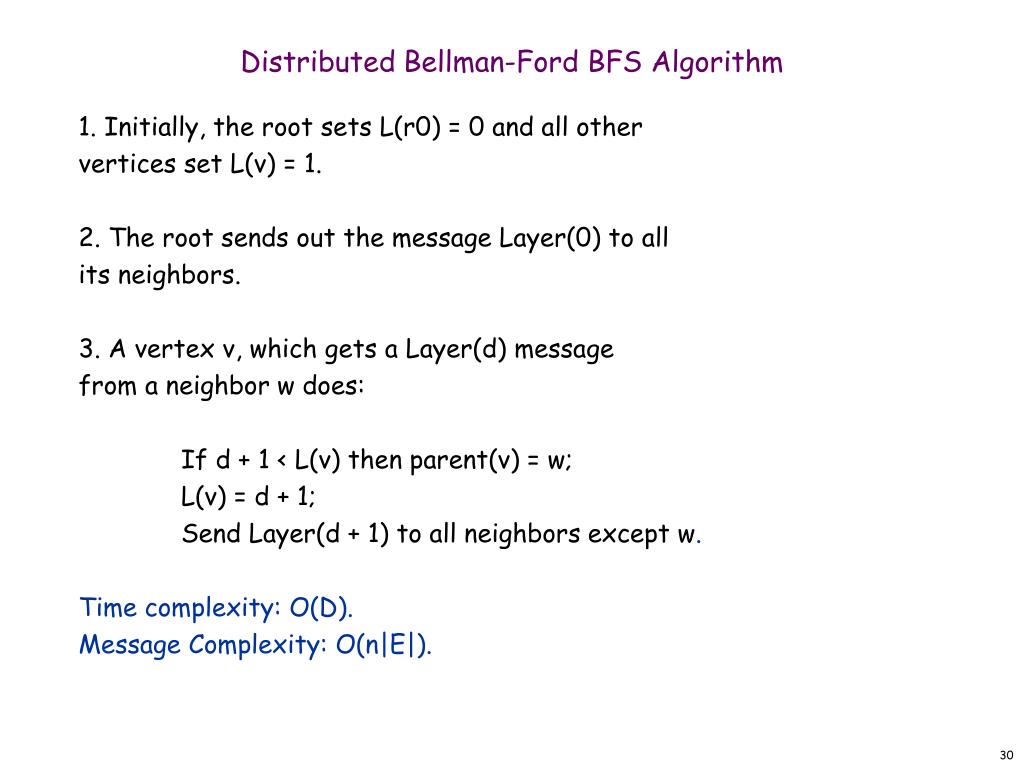 Distributed Bellman-Ford BFS Algorithm

1. Initially, the root sets L(r0) = 0 and all other vertices set L(v) = 1.

2. The root sends out the message Layer(0) to all its neighbors.

3. A vertex v, which gets a Layer(d) message from a neighbor w does:

If d + 1 < L(v) then parent(v) = w;
L(v) = d + 1;
Send Layer(d + 1) to all neighbors except w.

Time complexity: O(D).
Message Complexity: O(n|E|).

30